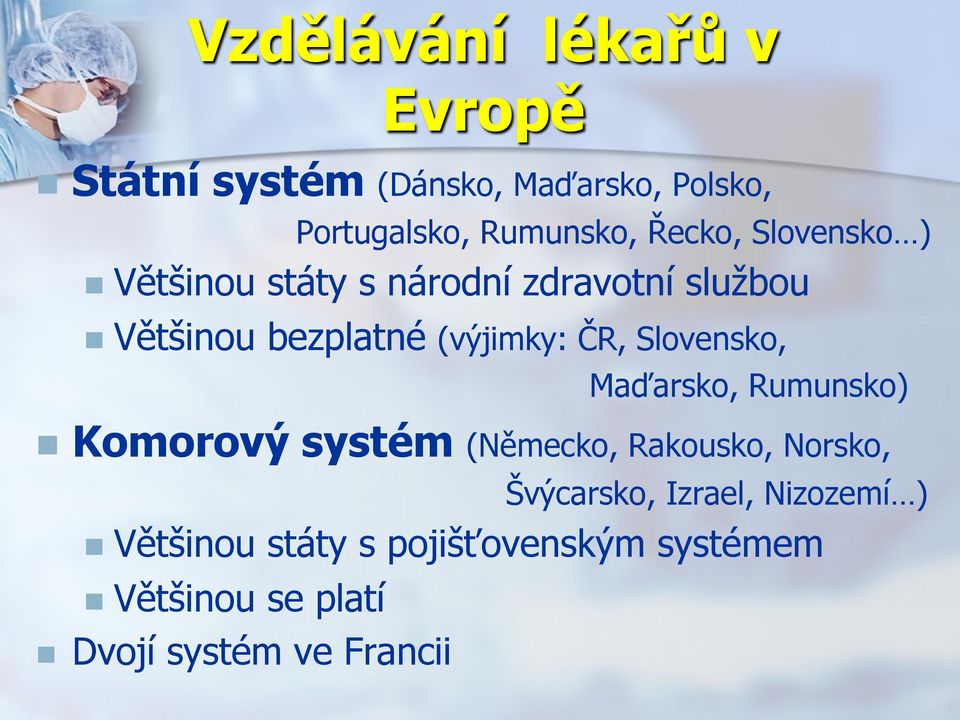 Vzdělávání lékařů v Evropě

Státní systém (Dánsko, Maďarsko, Polsko, Portugalsko, Rumunsko, Řecko, Slovensko…)

Většinou státy s národní zdravotní službou

Většinou bezplatné (výjimky: ČR, Slovensko, Maďarsko, Rumunsko)

Komorový systém (Německo, Rakousko, Norsko, Švýcarsko, Izrael, Nizozemí…)

Většinou státy s pojišťovenským systémem

Většinou se platí

Dvojí systém ve Francii